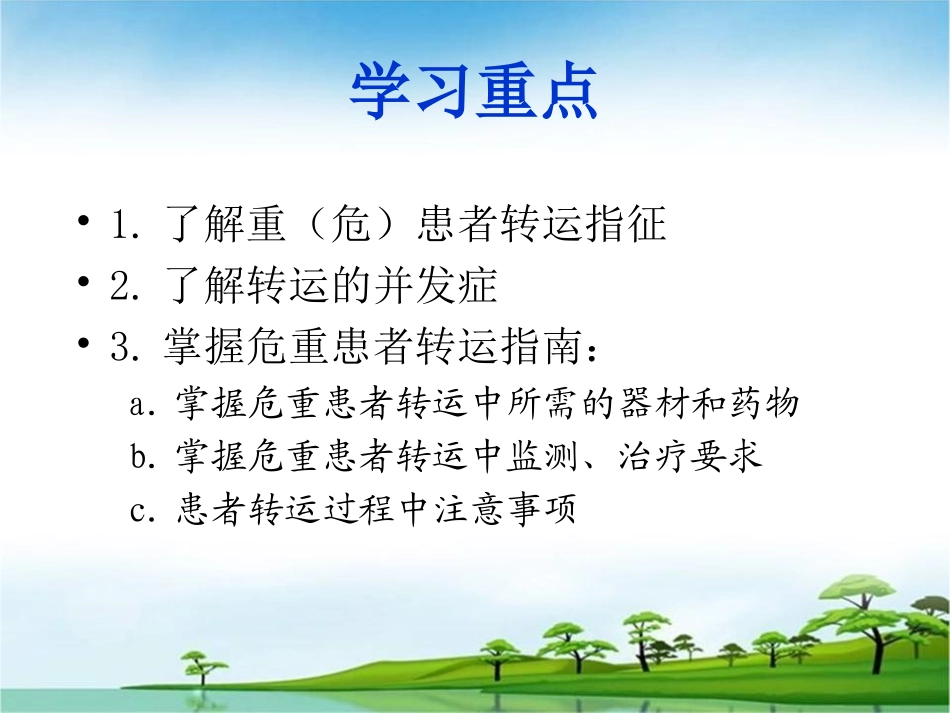 学习重点

• 1. 了解重（危）患者转运指征
• 2. 了解转运的并发症
• 3. 掌握危重患者转运指南：
a. 掌握危重患者转运中所需的器材和药物
b. 掌握危重患者转运中监测、治疗要求
c. 患者转运过程中注意事项